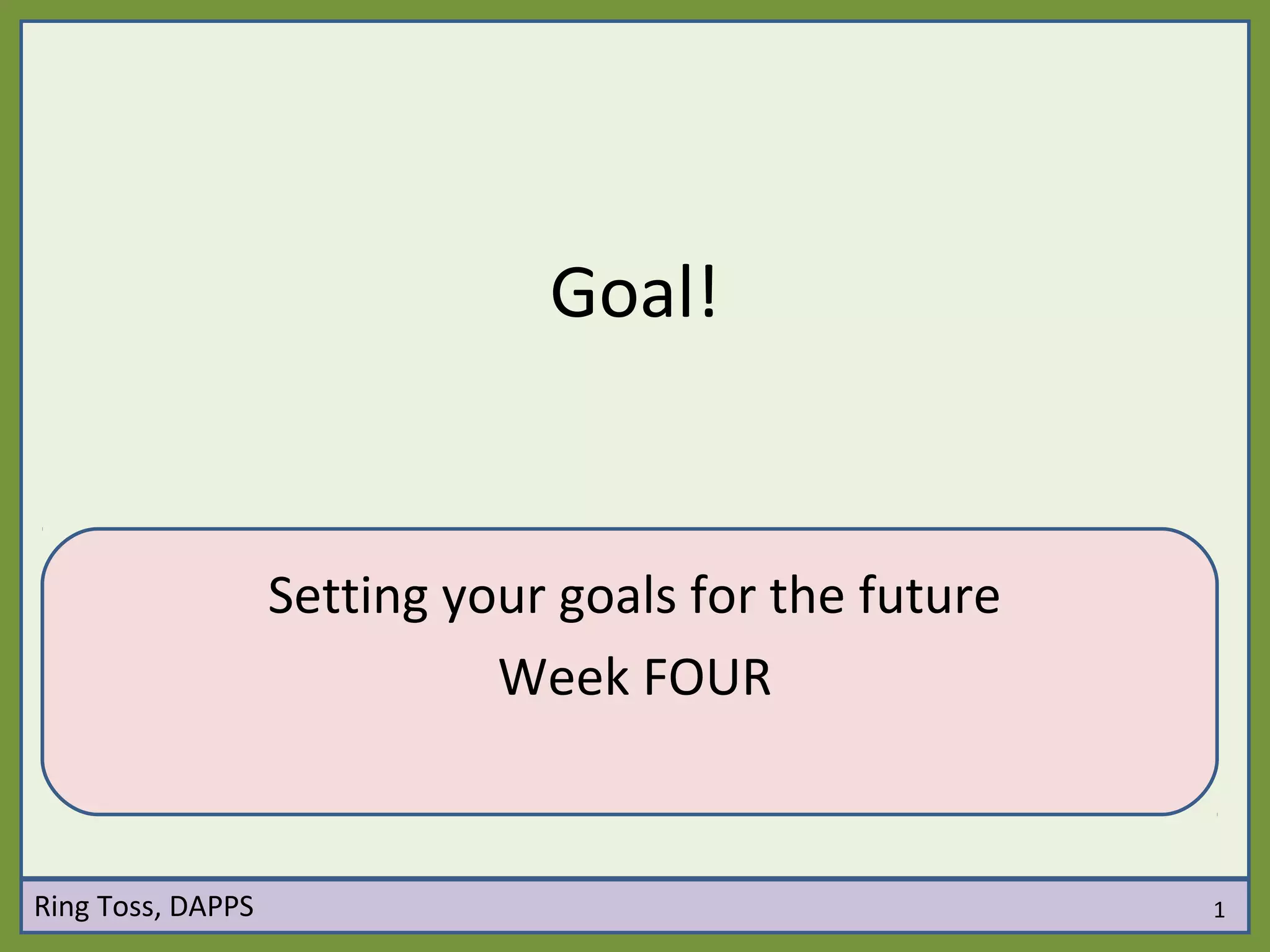 Goal!

Setting your goals for the future

Week FOUR

Ring Toss, DAPPS

1